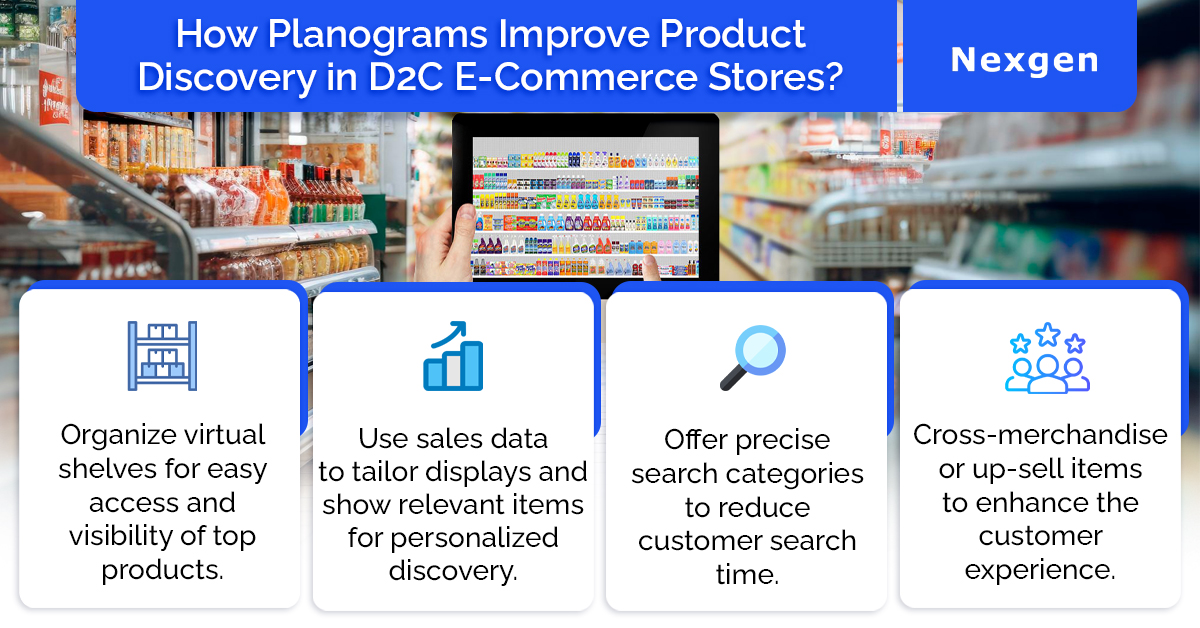 How Planograms Improve Product Discovery in D2C E-Commerce Stores?

Nexgen

Organize virtual shelves for easy access and visibility of top products.

Use sales data to tailor displays and show relevant items for personalized discovery.

Offer precise search categories to reduce customer search time.

Cross-merchandise or up-sell items to enhance the customer experience.